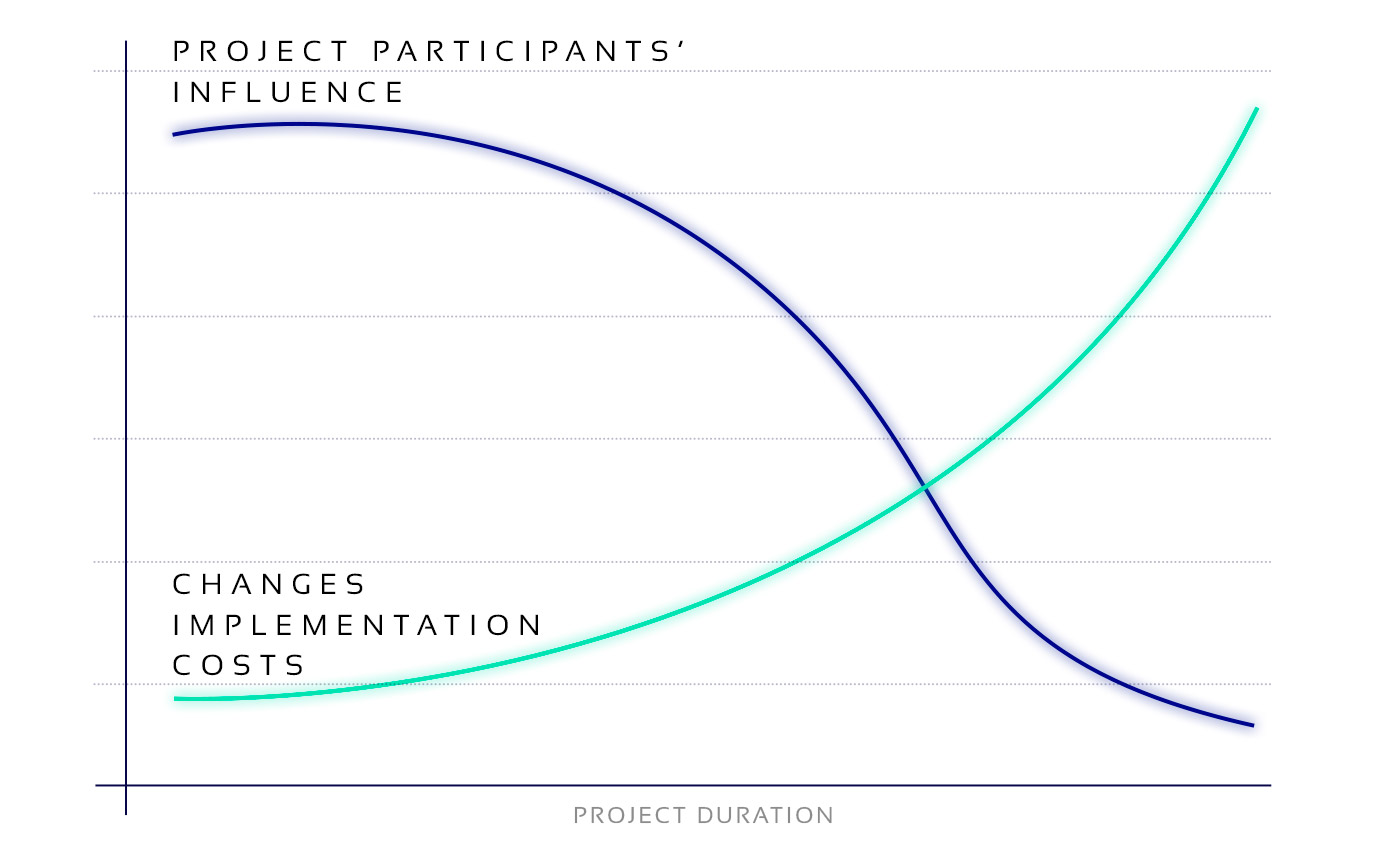 PROJECT PARTICIPANTS' INFLUENCE

CHANGES IMPLEMENTATION COSTS

PROJECT DURATION